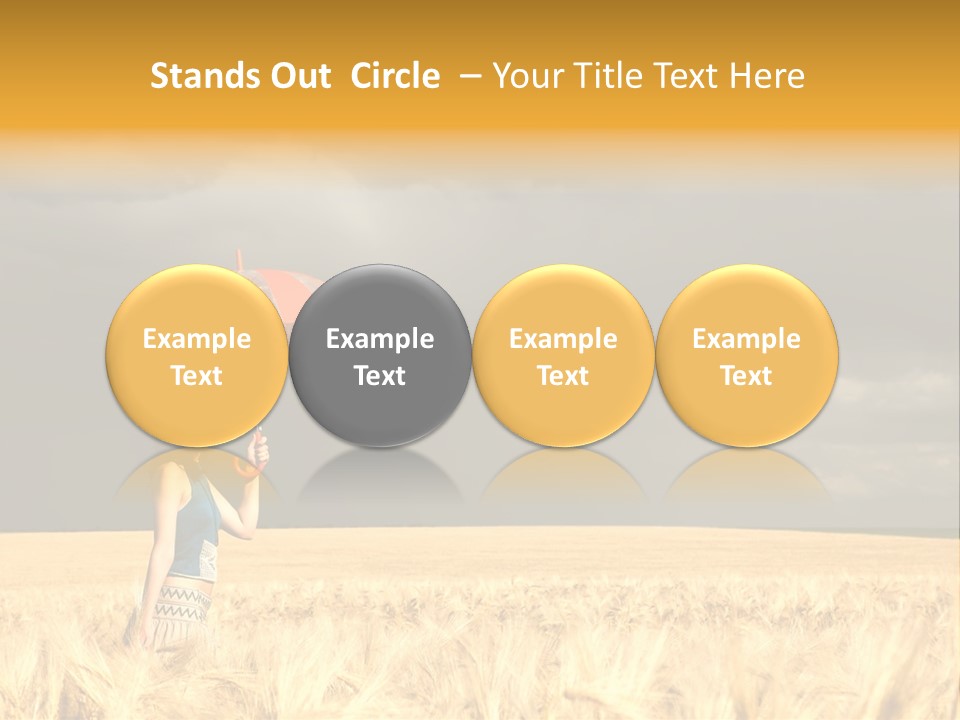 Stands Out Circle – Your Title Text Here

Example Text

Example Text

Example Text

Example Text